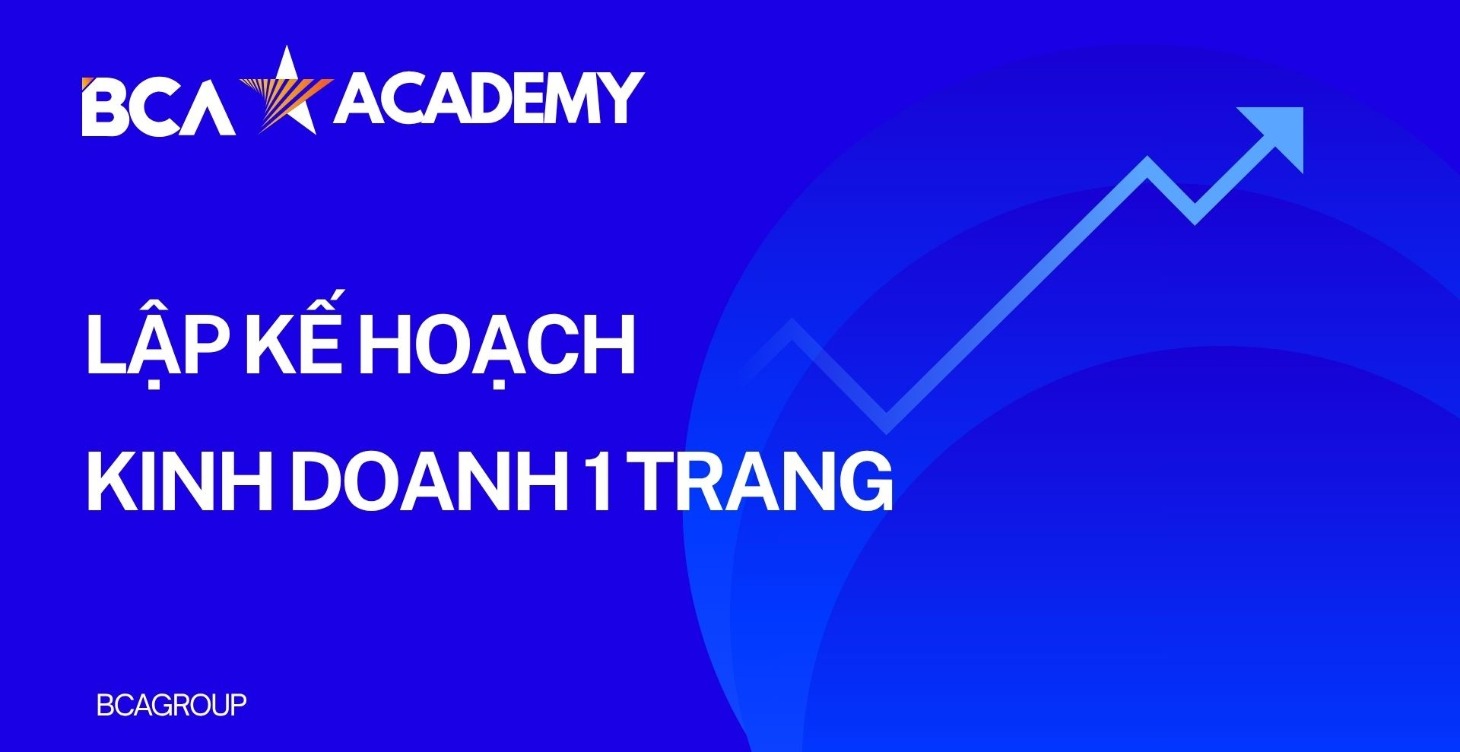 BCA ACADEMY

LẬP KẾ HOẠCH KINH DOANH 1 TRANG

BCAGROUP